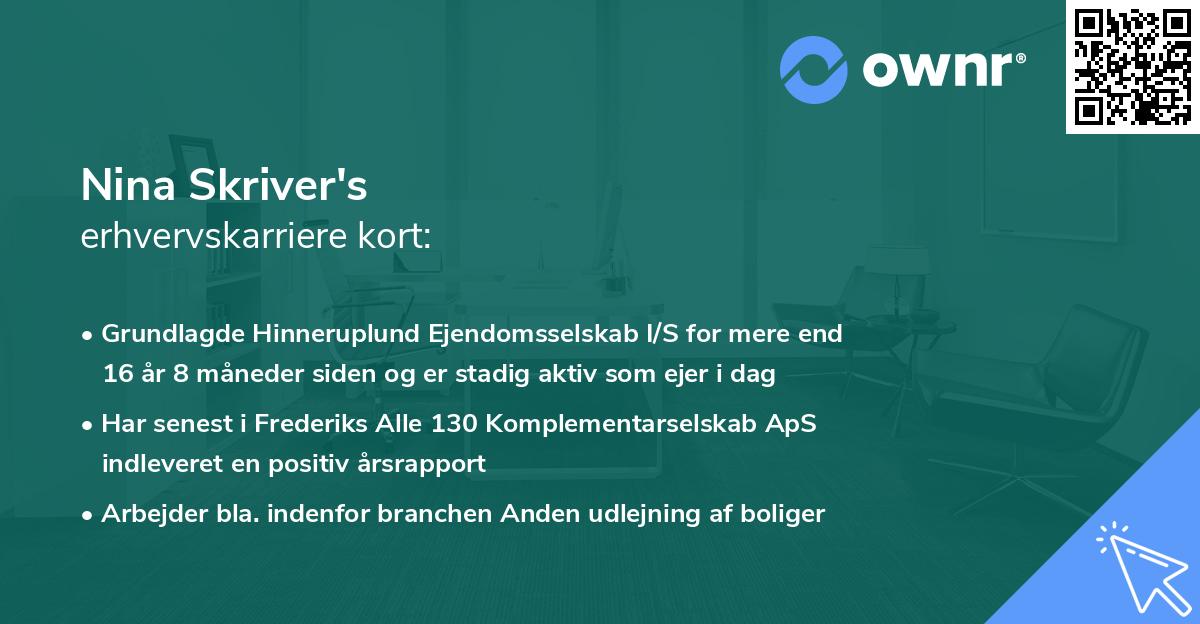 ownr®

Nina Skriver's
erhvervskarriere kort:

• Grundlagde Hinneruplund Ejendomsselskab I/S for mere end 16 år 8 måneder siden og er stadig aktiv som ejer i dag

• Har senest i Frederiks Alle 130 Komplementarselskab ApS indleveret en positiv årsrapport

• Arbejder bla. indenfor branchen Anden udlejning af boliger